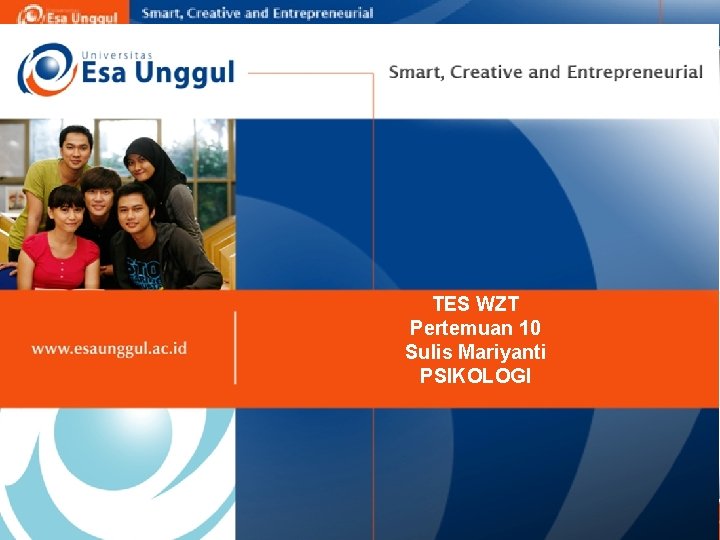 Esa Unggul Smart, Creative and Entrepreneurial

Universitas
Esa Unggul

Smart, Creative and Entrepreneurial

www.esaunggul.ac.id

TES WZT
Pertemuan 10
Sulis Mariyanti
PSIKOLOGI